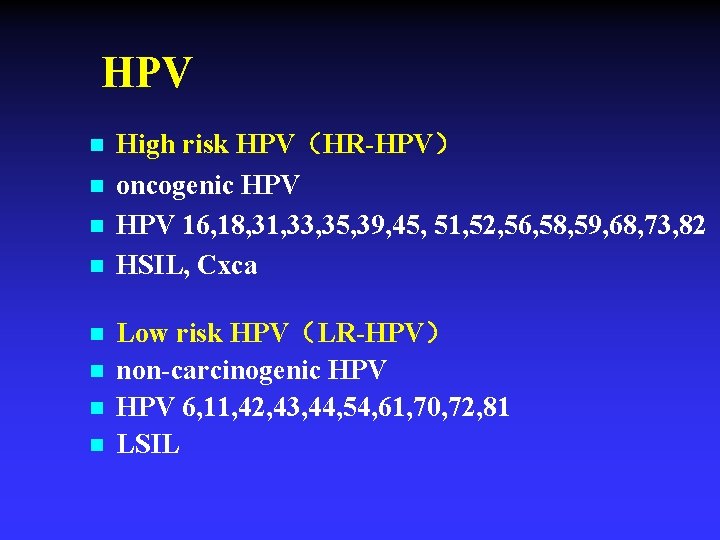 HPV

- High risk HPV（HR-HPV）
- oncogenic HPV
- HPV 16,18,31,33,35,39,45, 51,52,56,58,59,68,73,82
- HSIL, Cxca

- Low risk HPV（LR-HPV）
- non-carcinogenic HPV
- HPV 6,11,42,43,44,54,61,70,72,81
- LSIL